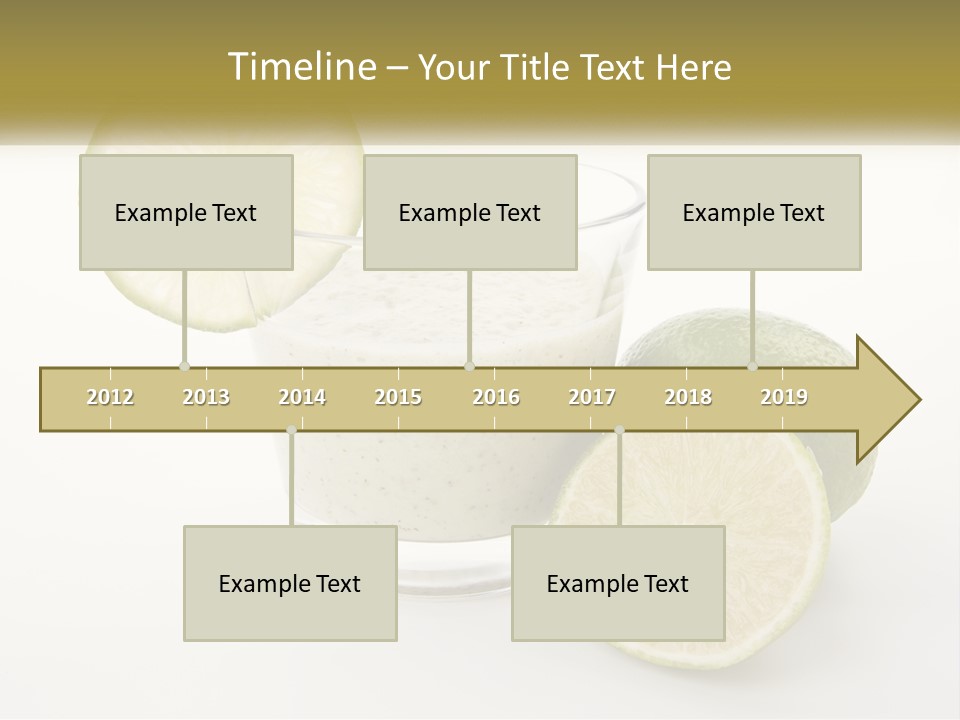 Timeline – Your Title Text Here

Example Text

Example Text

Example Text

2012 2013 2014 2015 2016 2017 2018 2019

Example Text

Example Text